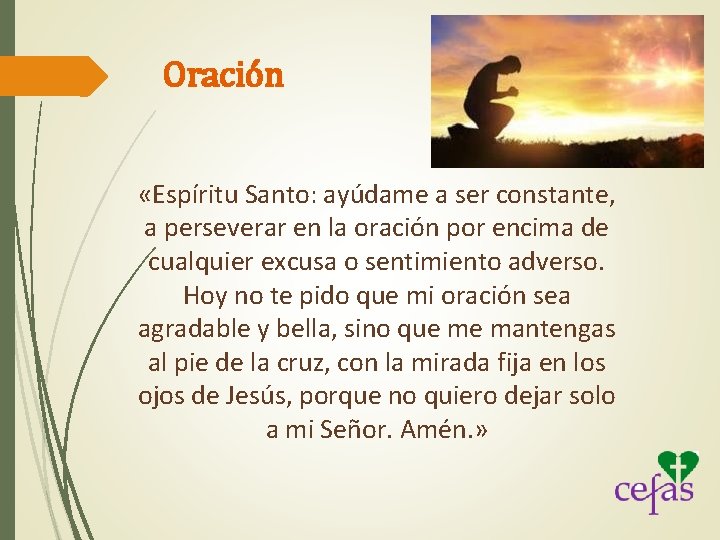 Oración

«Espíritu Santo: ayúdame a ser constante, a perseverar en la oración por encima de cualquier excusa o sentimiento adverso. Hoy no te pido que mi oración sea agradable y bella, sino que me mantengas al pie de la cruz, con la mirada fija en los ojos de Jesús, porque no quiero dejar solo a mi Señor. Amén.»

cefas